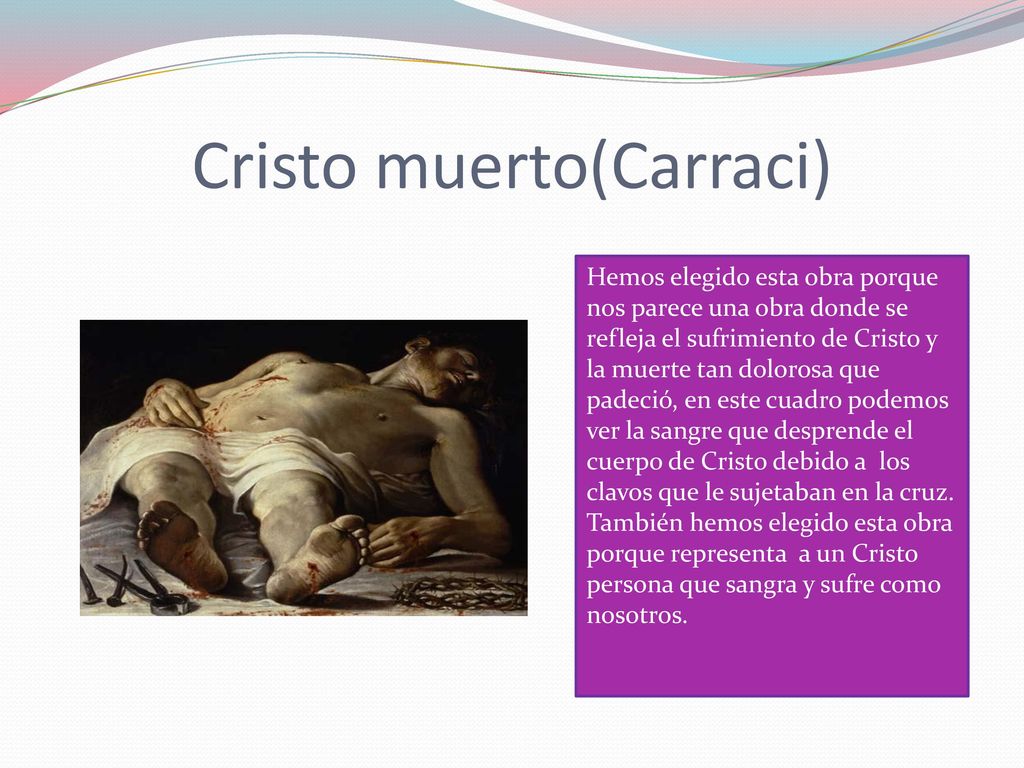 Cristo muerto(Carraci)

Hemos elegido esta obra porque nos parece una obra donde se refleja el sufrimiento de Cristo y la muerte tan dolorosa que padeció, en este cuadro podemos ver la sangre que desprende el cuerpo de Cristo debido a los clavos que le sujetaban en la cruz. También hemos elegido esta obra porque representa a un Cristo persona que sangra y sufre como nosotros.